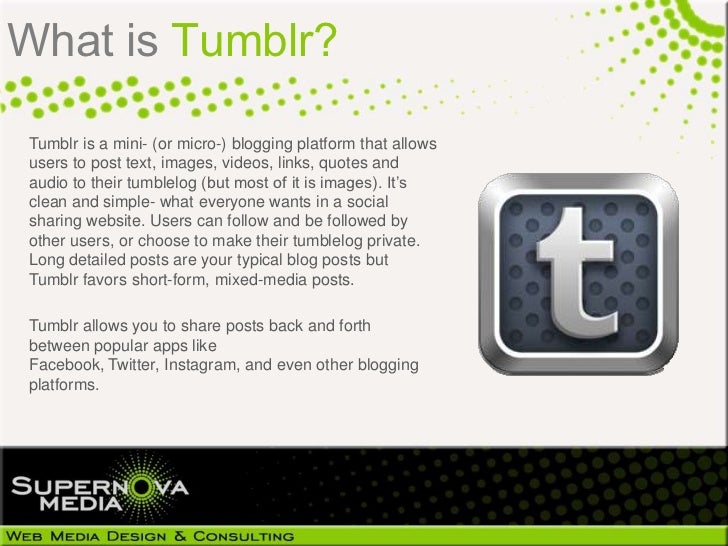 What is Tumblr?

Tumblr is a mini- (or micro-) blogging platform that allows users to post text, images, videos, links, quotes and audio to their tumblelog (but most of it is images). It's clean and simple- what everyone wants in a social sharing website. Users can follow and be followed by other users, or choose to make their tumblelog private. Long detailed posts are your typical blog posts but Tumblr favors short-form, mixed-media posts.

Tumblr allows you to share posts back and forth between popular apps like Facebook, Twitter, Instagram, and even other blogging platforms.

t

SUPERNOVA MEDIA

WEB MEDIA DESIGN & CONSULTING